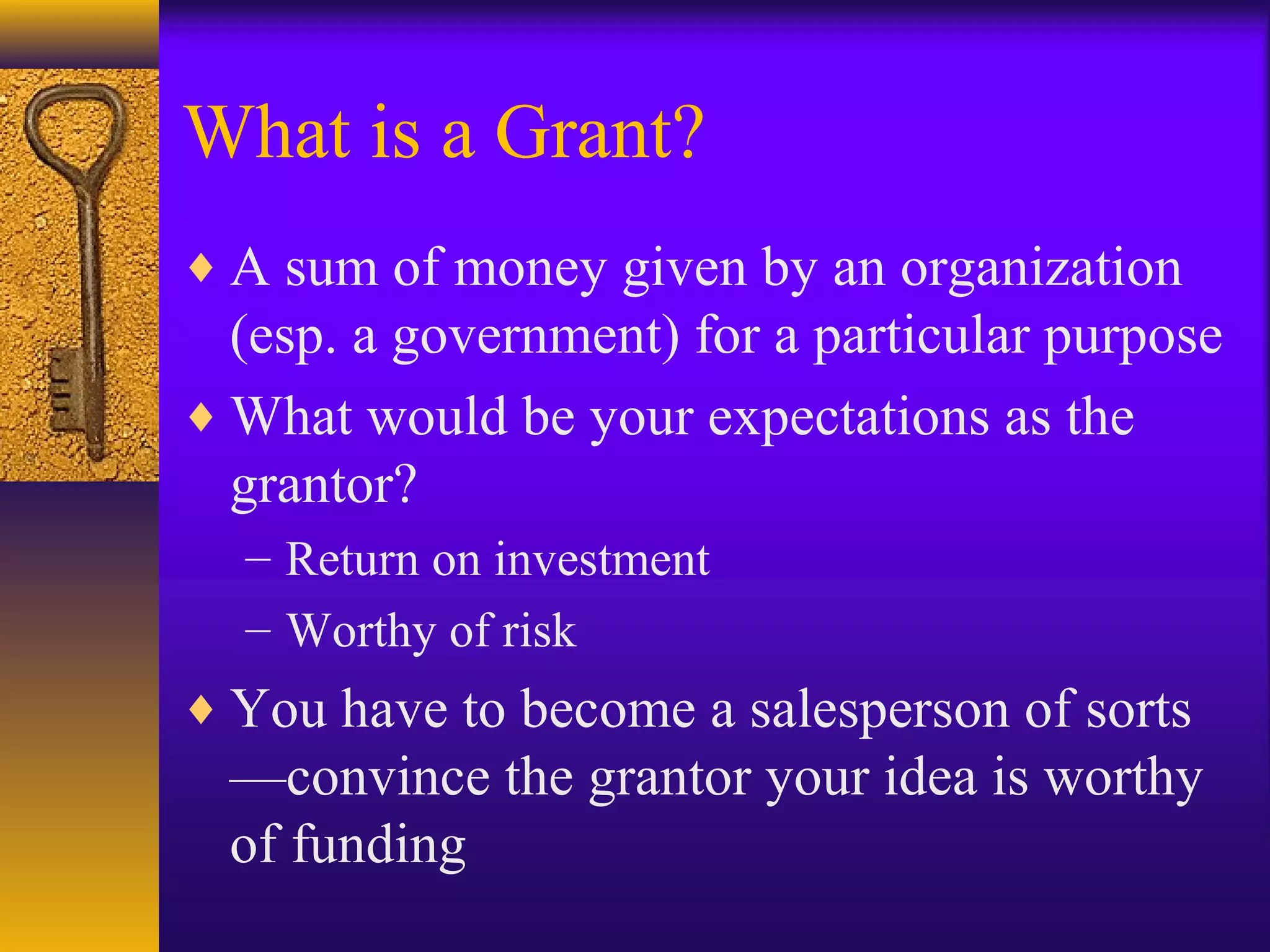 What is a Grant?

♦ A sum of money given by an organization (esp. a government) for a particular purpose

♦ What would be your expectations as the grantor?

– Return on investment

– Worthy of risk

♦ You have to become a salesperson of sorts—convince the grantor your idea is worthy of funding